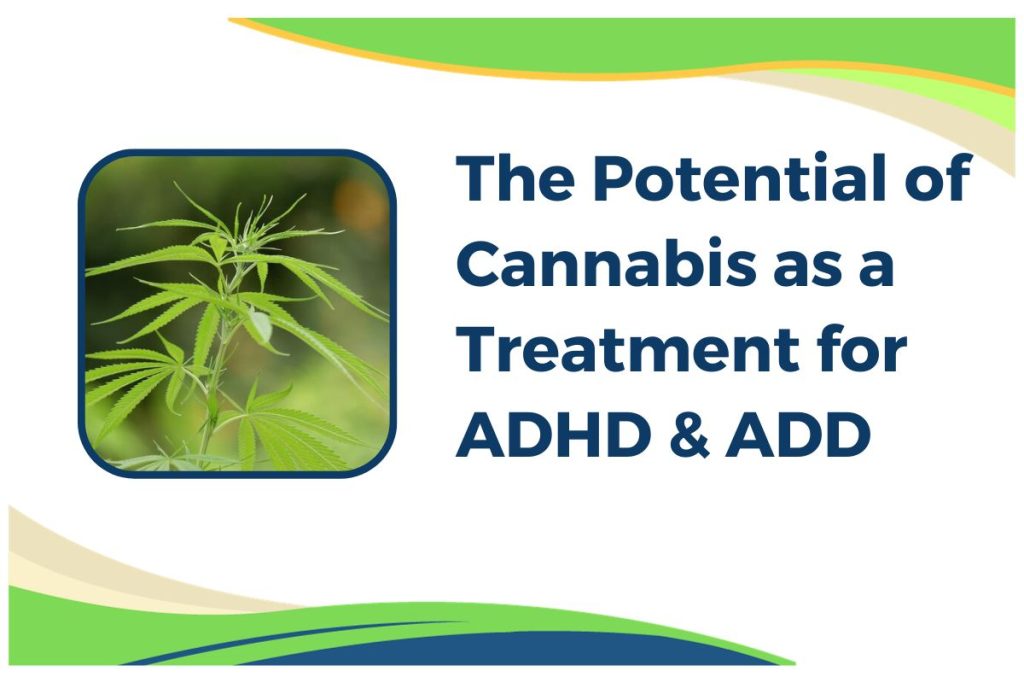 The Potential of Cannabis as a Treatment for ADHD & ADD